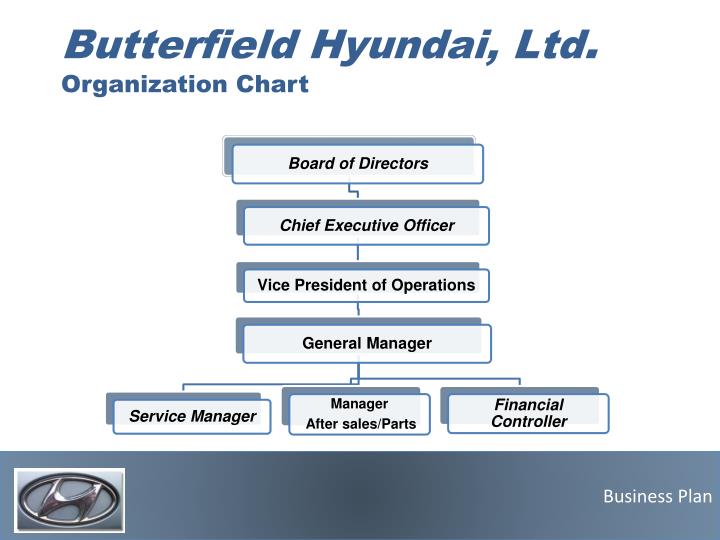 Butterfield Hyundai, Ltd.
Organization Chart

Board of Directors

Chief Executive Officer

Vice President of Operations

General Manager

Service Manager

Manager
After sales/Parts

Financial
Controller

Business Plan